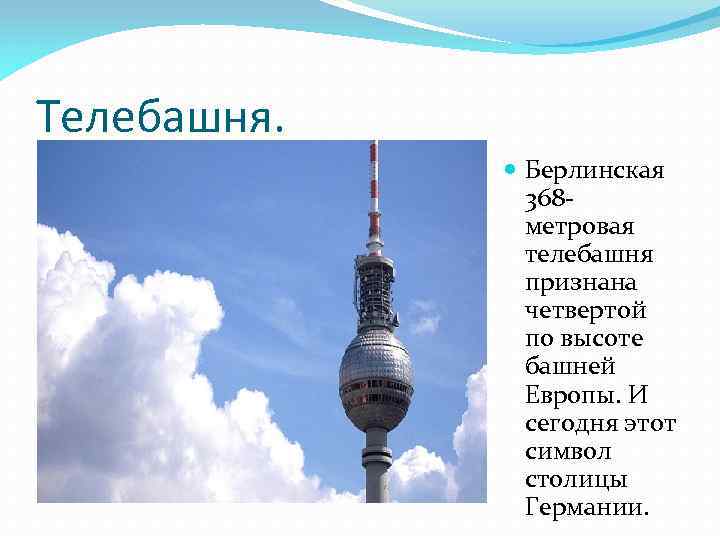 Телебашня.

Берлинская 368-метровая телебашня признана четвертой по высоте башней Европы. И сегодня этот символ столицы Германии.